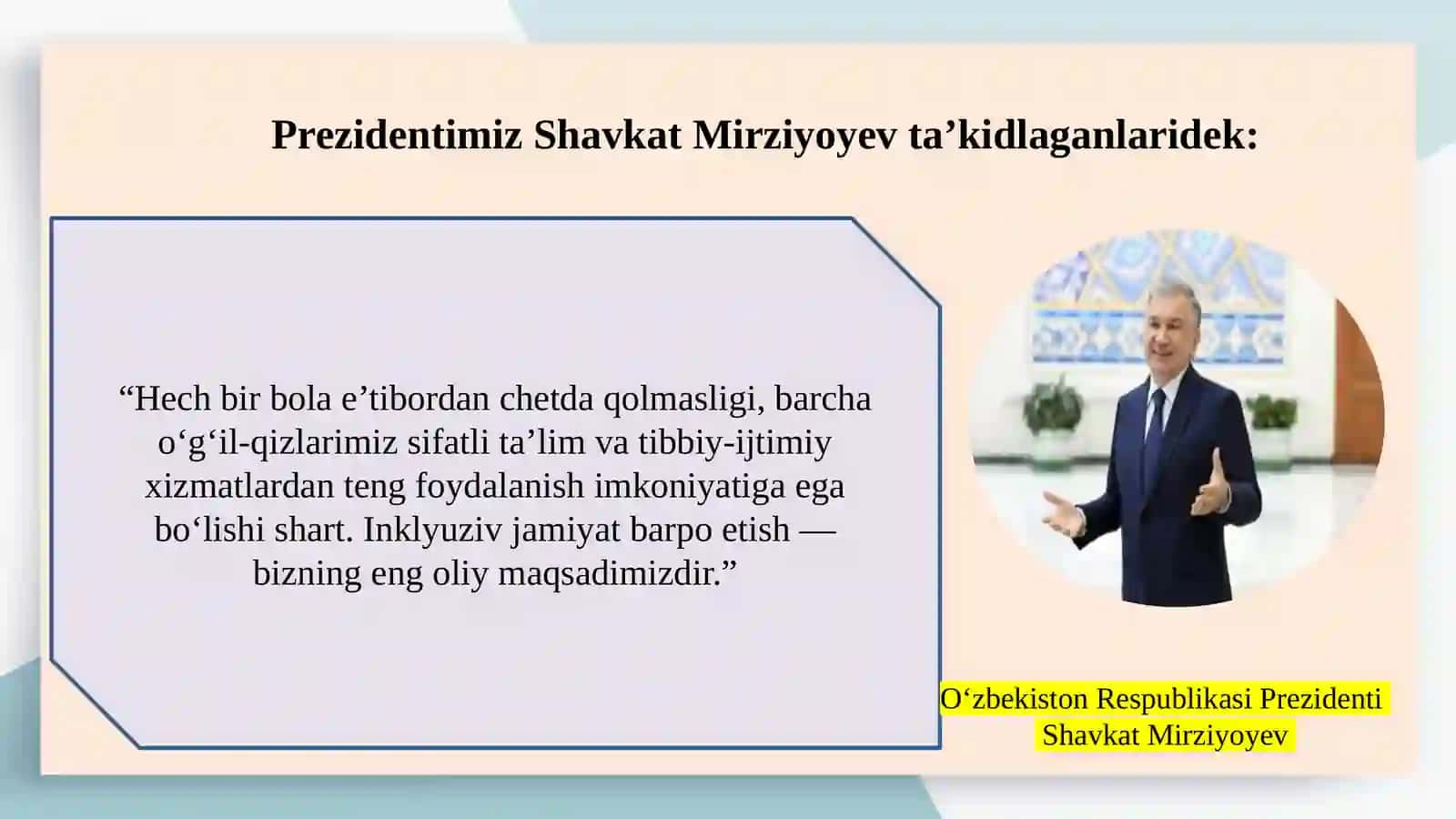 Prezidentimiz Shavkat Mirziyoyev ta’kidlaganlaridek:

“Hech bir bola e’tibordan chetda qolmasligi, barcha o‘g‘il-qizlarimiz sifatli ta’lim va tibbiy-ijtimiy xizmatlardan teng foydalanish imkoniyatiga ega bo‘lishi shart. Inklyuziv jamiyat barpo etish — bizning eng oliy maqsadimizdir.”

O‘zbekiston Respublikasi Prezidenti
Shavkat Mirziyoyev